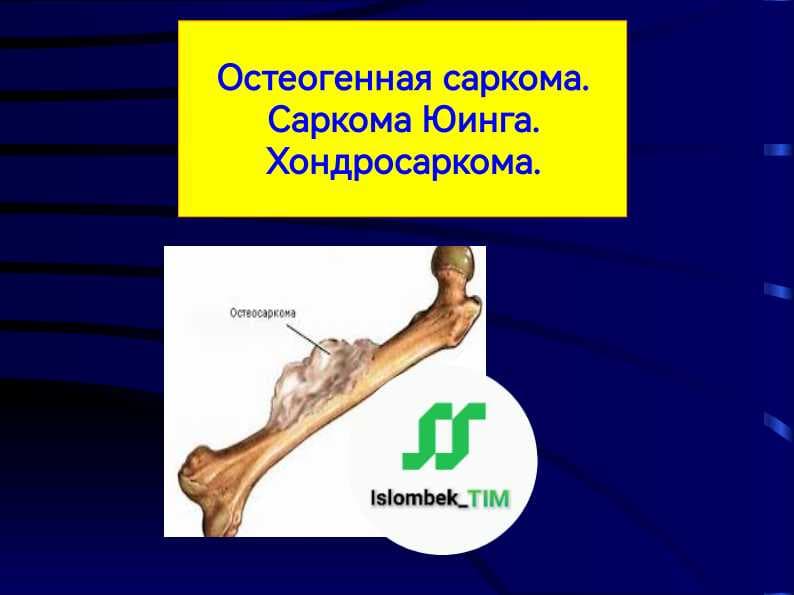 Остеогенная саркома.
Саркома Юинга.
Хондросаркома.

Остеосаркома

Islombek_TIM